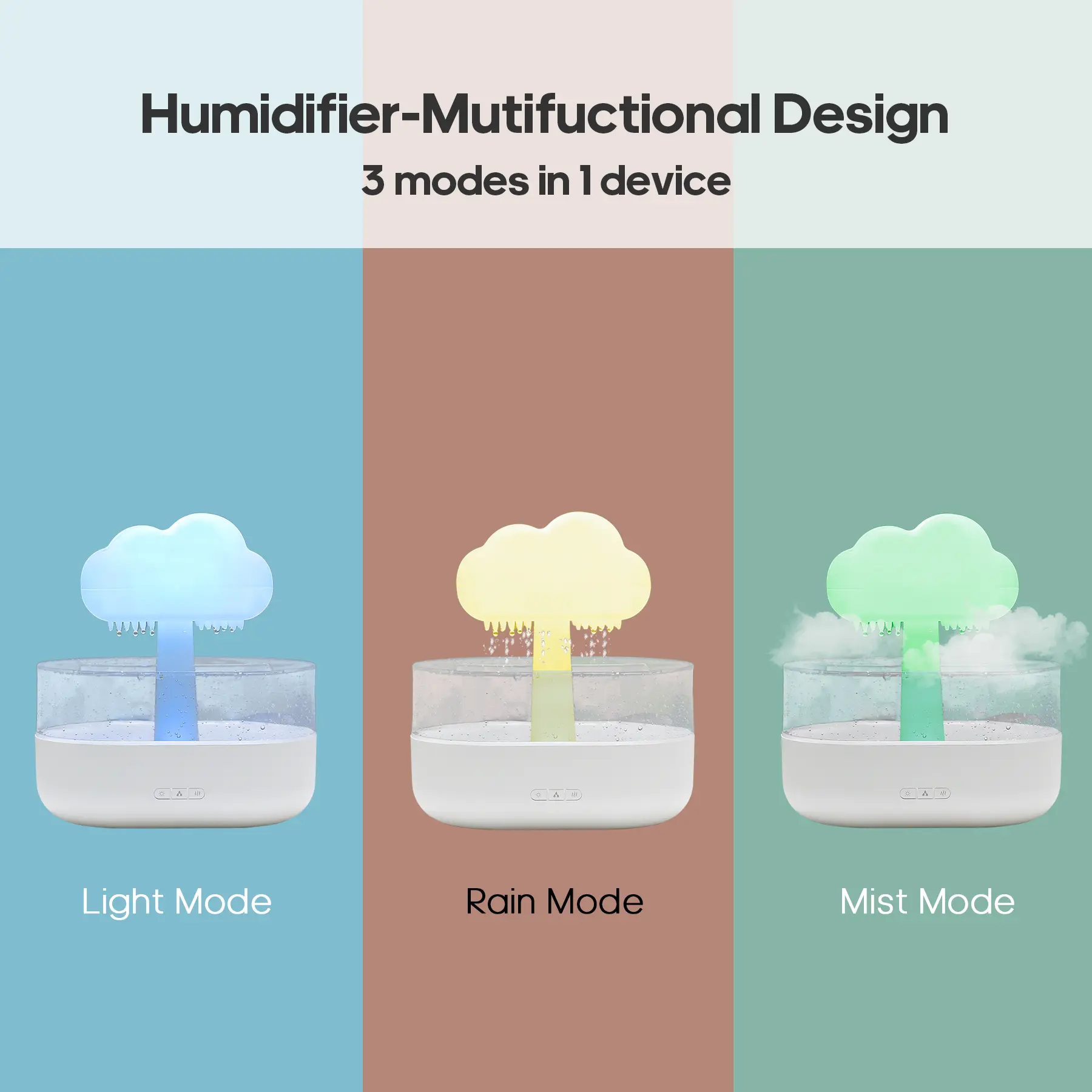 Humidifier-Mutifuctional Design
3 modes in 1 device

Light Mode

Rain Mode

Mist Mode